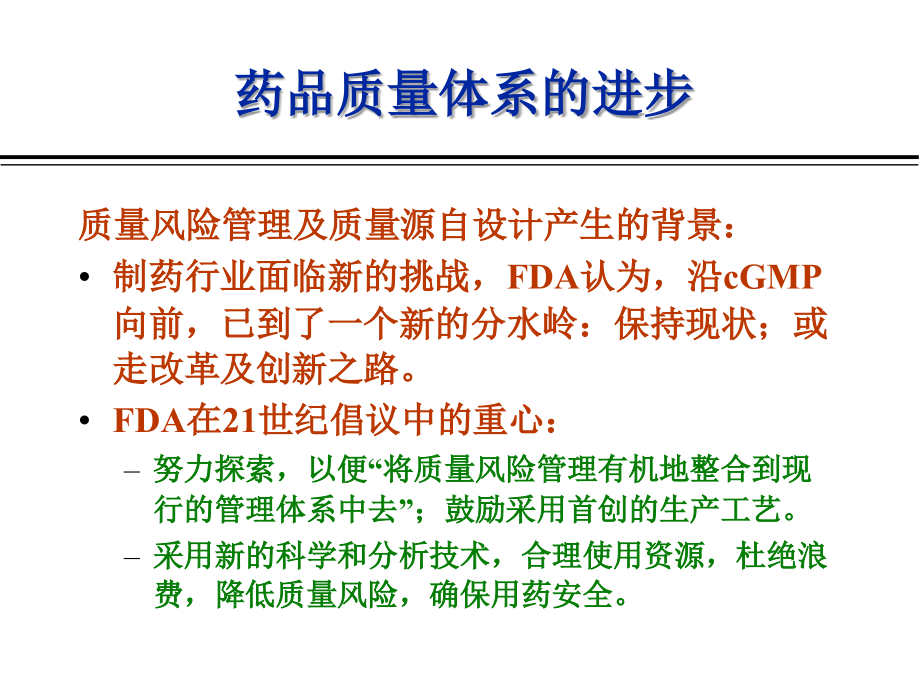 药品质量体系的进步

质量风险管理及质量源自设计产生的背景：

• 制药行业面临新的挑战，FDA认为，沿cGMP向前，已到了一个新的分水岭：保持现状；或走改革及创新之路。

• FDA在21世纪倡议中的重心：

– 努力探索，以便“将质量风险管理有机地整合到现行的管理体系中去”；鼓励采用首创的生产工艺。

– 采用新的科学和分析技术，合理使用资源，杜绝浪费，降低质量风险，确保用药安全。